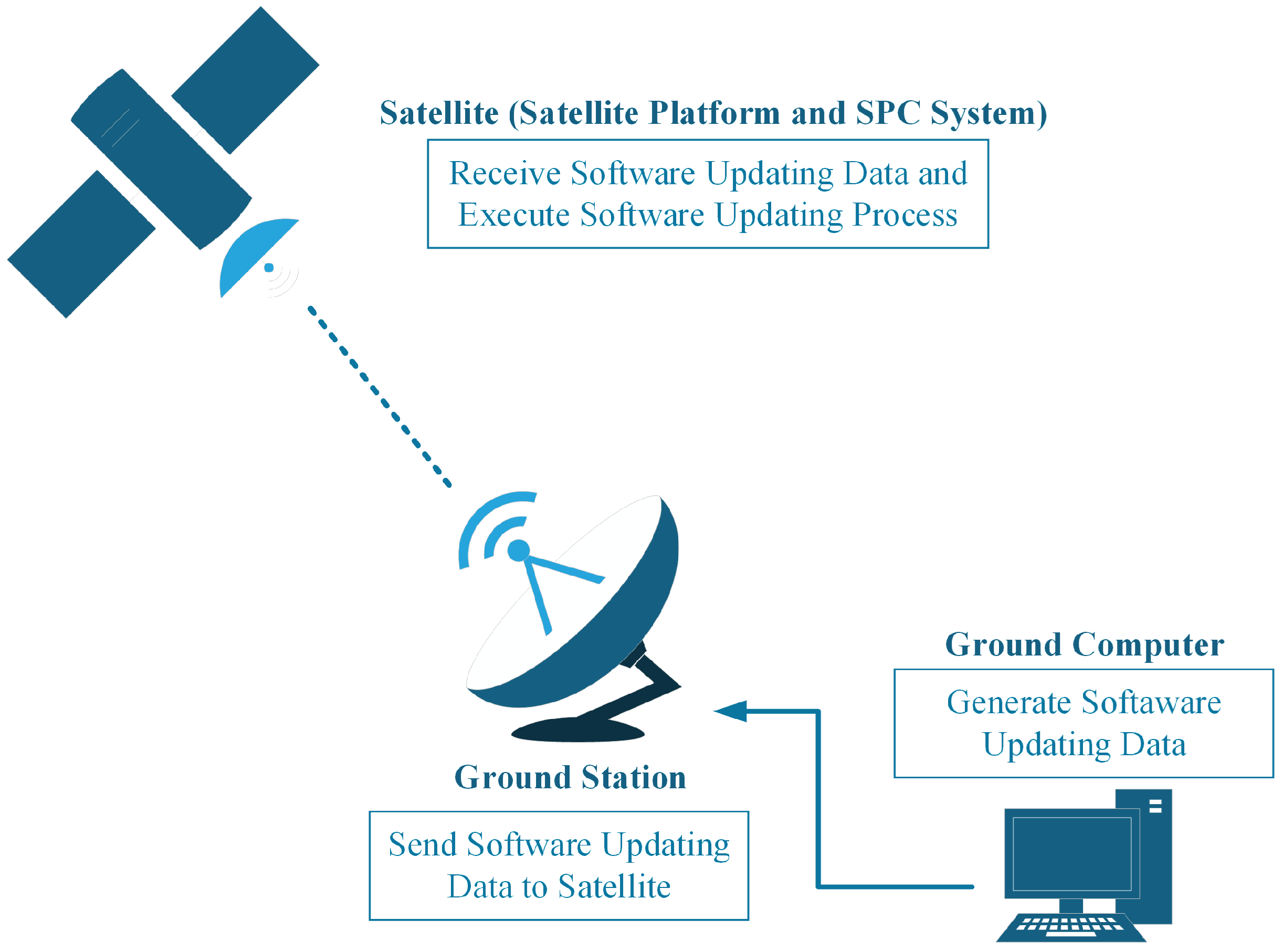 Satellite (Satellite Platform and SPC System)

Receive Software Updating Data and Execute Software Updating Process

Ground Computer

Generate Softaware Updating Data

Ground Station

Send Software Updating Data to Satellite